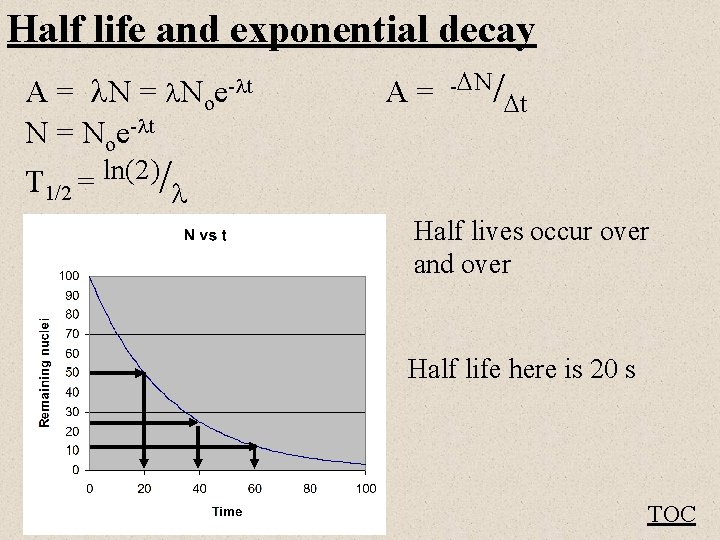 Half life and exponential decay

$A = \lambda N = \lambda N_o e^{-\lambda t}$

$A = {}^{-\Delta N}/_{\Delta t}$

$N = N_o e^{-\lambda t}$

$T_{1/2} = {}^{\ln(2)}/_{\lambda}$

N vs t

Remaining nuclei

100
90
80
70
60
50
40
30
20
10
0

0 20 40 60 80 100

Time

Half lives occur over and over

Half life here is 20 s

TOC